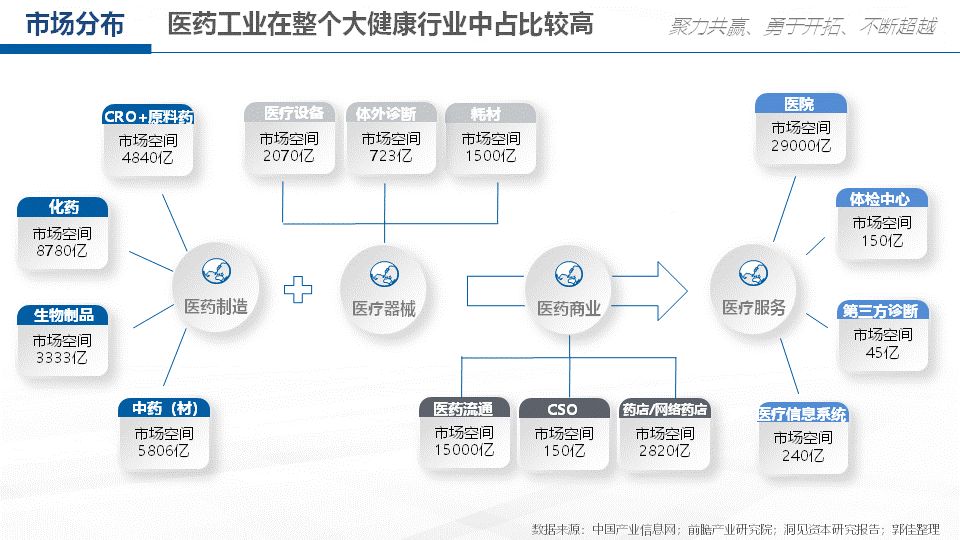 市场分布

医药工业在整个大健康行业中占比较高

聚力共赢、勇于开拓、不断超越

CRO+原料药
市场空间
4840亿

化药
市场空间
8780亿

生物制品
市场空间
3333亿

中药（材）
市场空间
5806亿

医药制造

医疗设备
市场空间
2070亿

体外诊断
市场空间
723亿

耗材
市场空间
1500亿

医疗器械

医药商业

医药流通
市场空间
15000亿

CSO
市场空间
150亿

药店/网络药店
市场空间
2820亿

医疗服务

医院
市场空间
29000亿

体检中心
市场空间
150亿

第三方诊断
市场空间
45亿

医疗信息系统
市场空间
240亿

数据来源：中国产业信息网；前瞻产业研究院；洞见资本研究报告；郭佳整理